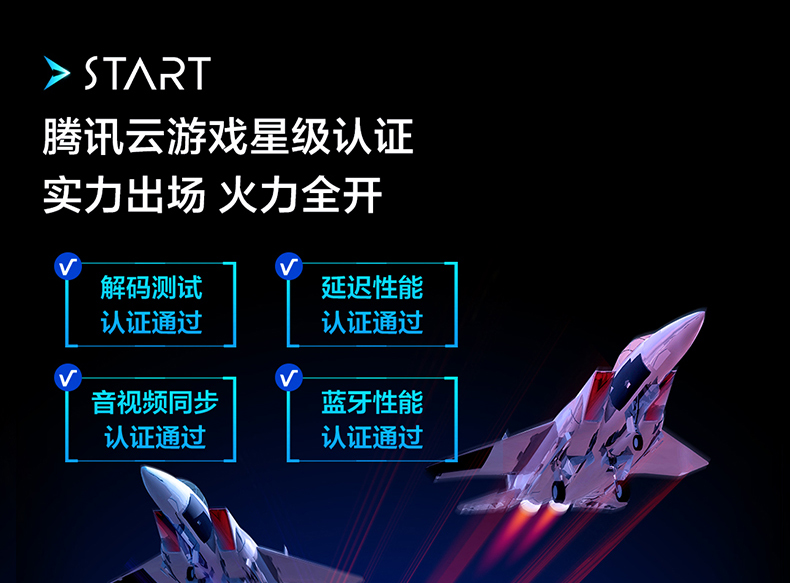 START

腾讯云游戏星级认证
实力出场 火力全开

解码测试
认证通过

延迟性能
认证通过

音视频同步
认证通过

蓝牙性能
认证通过